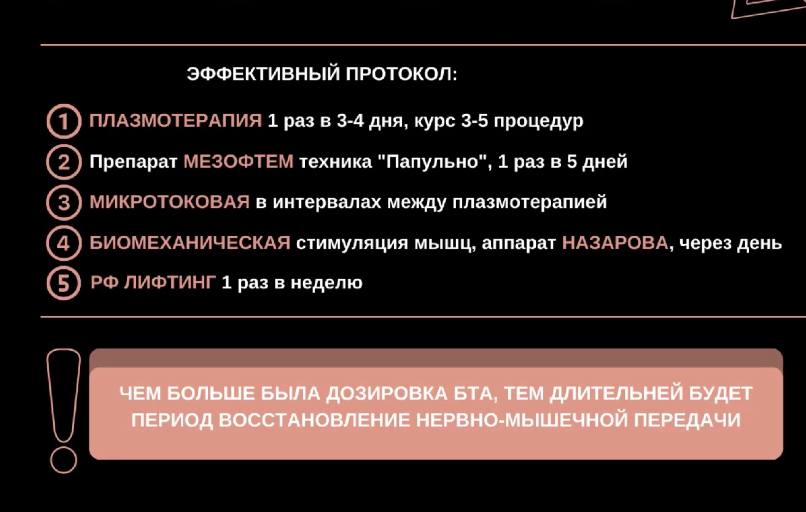 ЭФФЕКТИВНЫЙ ПРОТОКОЛ:

1 ПЛАЗМОТЕРАПИЯ 1 раз в 3-4 дня, курс 3-5 процедур

2 Препарат МЕЗОФТЕМ техника "Папульно", 1 раз в 5 дней

3 МИКРОТОКОВАЯ в интервалах между плазмотерапией

4 БИОМЕХАНИЧЕСКАЯ стимуляция мышц, аппарат НАЗАРОВА, через день

5 РФ ЛИФТИНГ 1 раз в неделю

ЧЕМ БОЛЬШЕ БЫЛА ДОЗИРОВКА БТА, ТЕМ ДЛИТЕЛЬНЕЙ БУДЕТ ПЕРИОД ВОССТАНОВЛЕНИЕ НЕРВНО-МЫШЕЧНОЙ ПЕРЕДАЧИ